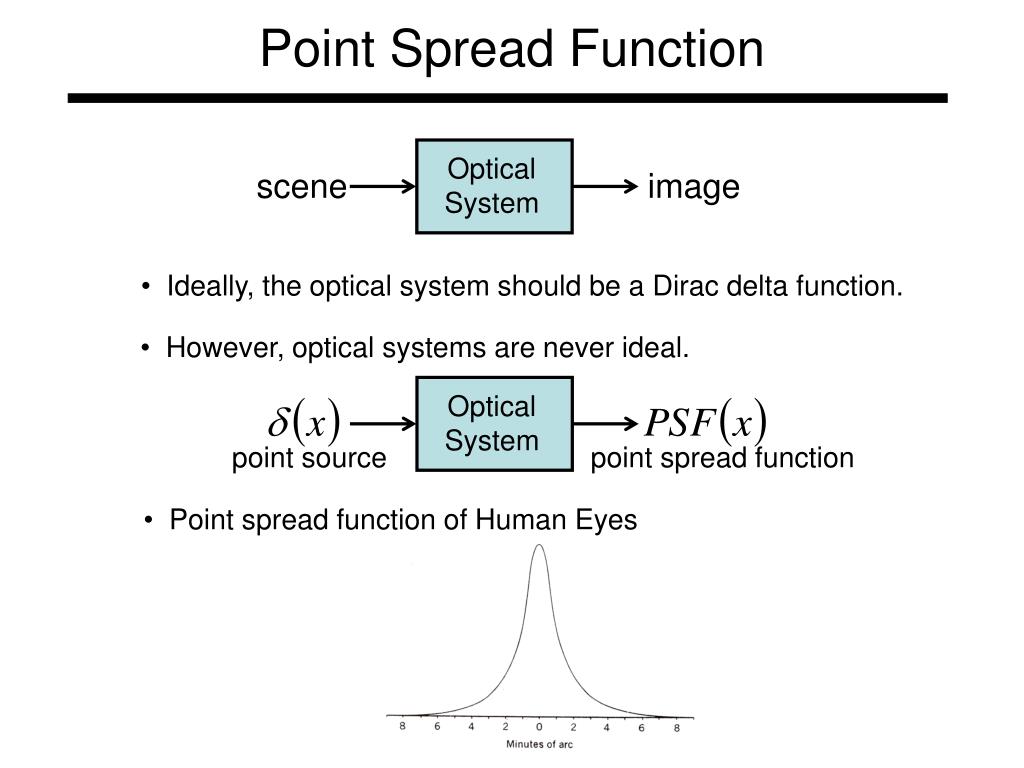 Point Spread Function

scene

Optical System

image

• Ideally, the optical system should be a Dirac delta function.

• However, optical systems are never ideal.

$\delta(x)$
point source

Optical System

$PSF(x)$
point spread function

• Point spread function of Human Eyes

8 6 4 2 0 2 4 6 8
Minutes of arc